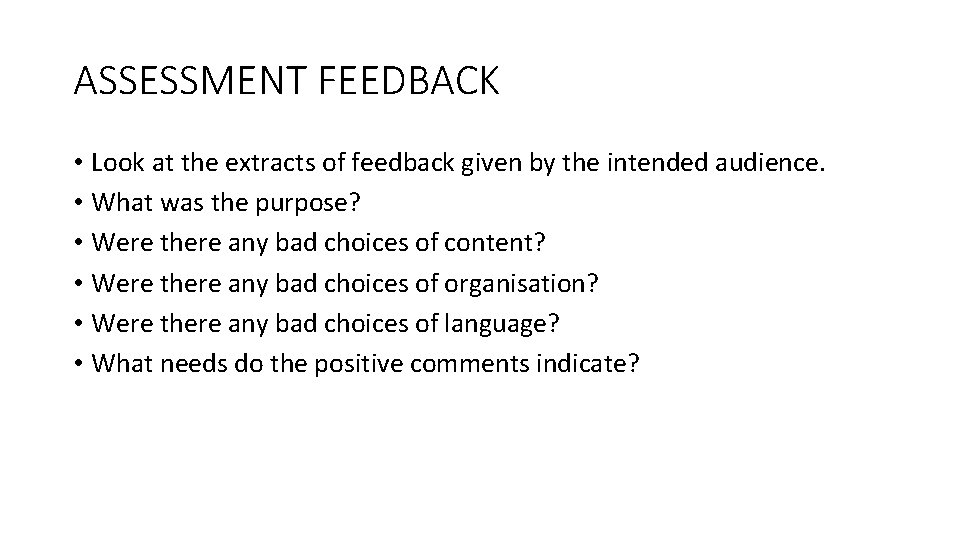 ASSESSMENT FEEDBACK

• Look at the extracts of feedback given by the intended audience.
• What was the purpose?
• Were there any bad choices of content?
• Were there any bad choices of organisation?
• Were there any bad choices of language?
• What needs do the positive comments indicate?